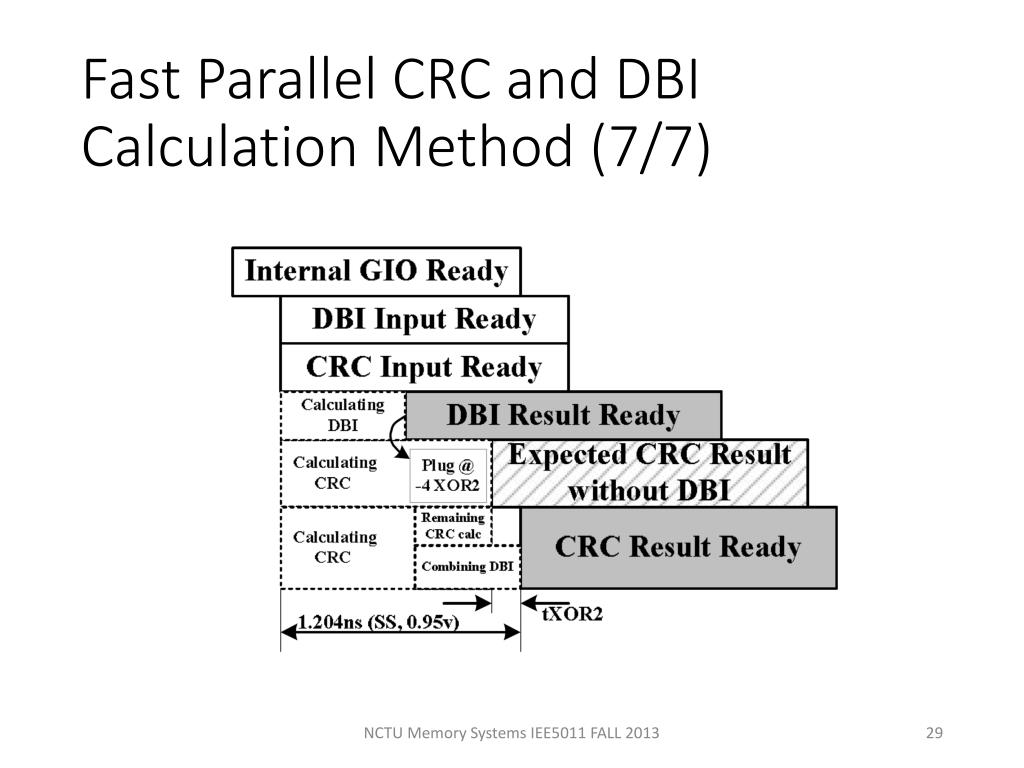 Fast Parallel CRC and DBI Calculation Method (7/7)

Internal GIO Ready

DBI Input Ready

CRC Input Ready

Calculating DBI

DBI Result Ready

Calculating CRC

Plug @ -4 XOR2

Expected CRC Result without DBI

Calculating CRC

Remaining CRC calc

Combining DBI

CRC Result Ready

1.204ns (SS, 0.95v)

tXOR2

NCTU Memory Systems IEE5011 FALL 2013

29